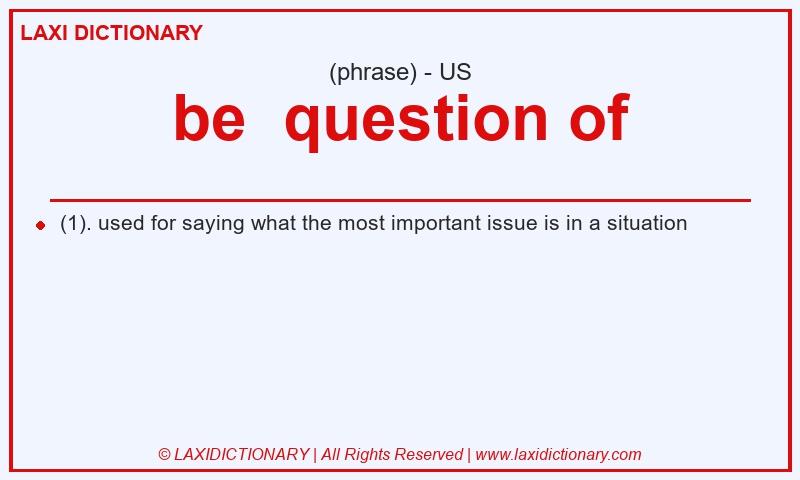 LAXI DICTIONARY

(phrase) - US

be question of

(1). used for saying what the most important issue is in a situation

© LAXIDICTIONARY | All Rights Reserved | www.laxidictionary.com